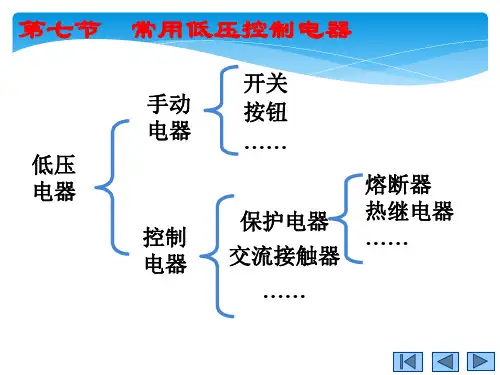 第七节　常用低压控制电器

低压电器

手动电器

开关
按钮
……

控制电器

保护电器

熔断器
热继电器
……

交流接触器
……